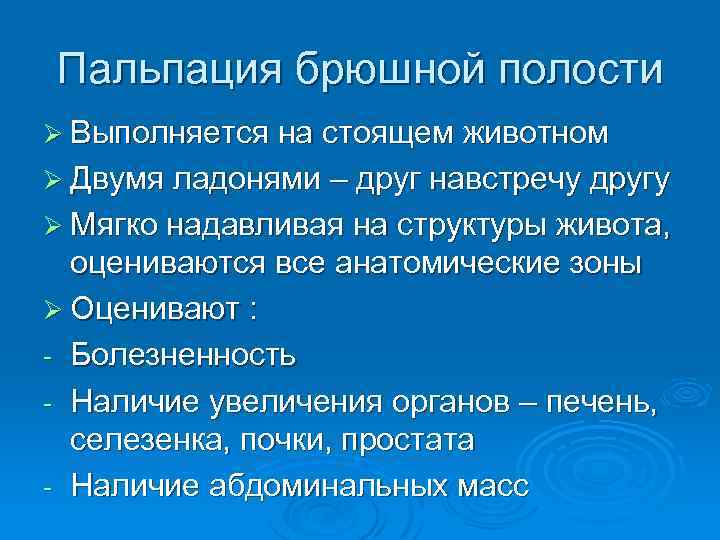 Пальпация брюшной полости

➢ Выполняется на стоящем животном
➢ Двумя ладонями – друг навстречу другу
➢ Мягко надавливая на структуры живота, оцениваются все анатомические зоны
➢ Оценивают :
- Болезненность
- Наличие увеличения органов – печень, селезенка, почки, простата
- Наличие абдоминальных масс